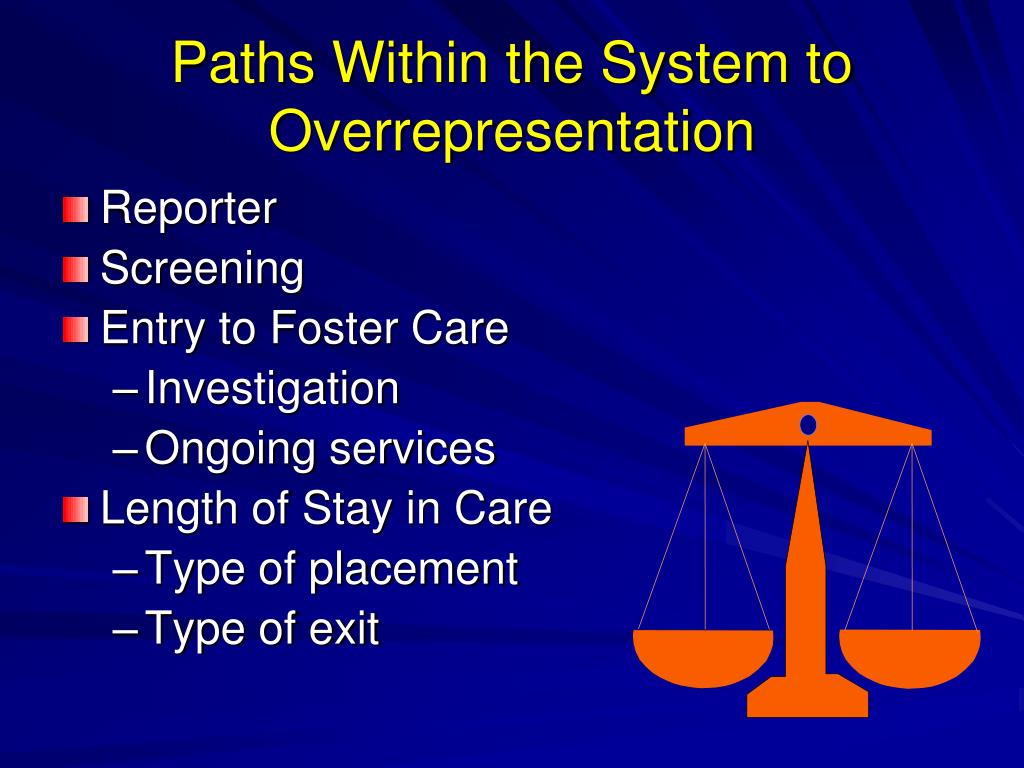 Paths Within the System to Overrepresentation

Reporter
Screening
Entry to Foster Care
– Investigation
– Ongoing services
Length of Stay in Care
– Type of placement
– Type of exit